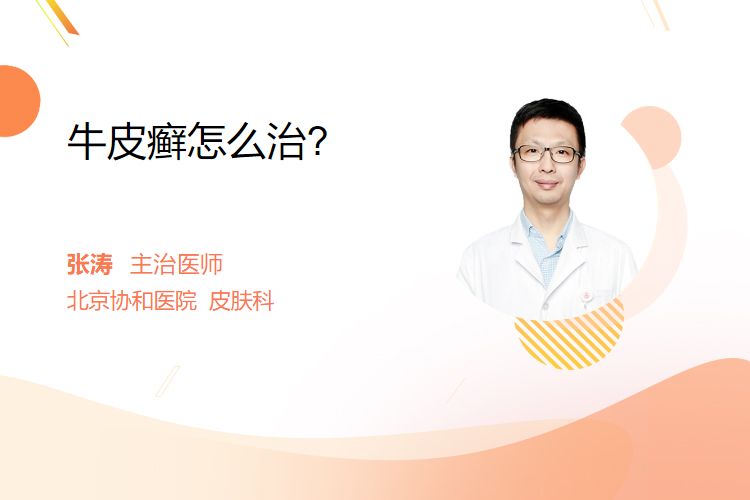 牛皮癣怎么治?

张涛 主治医师
北京协和医院 皮肤科